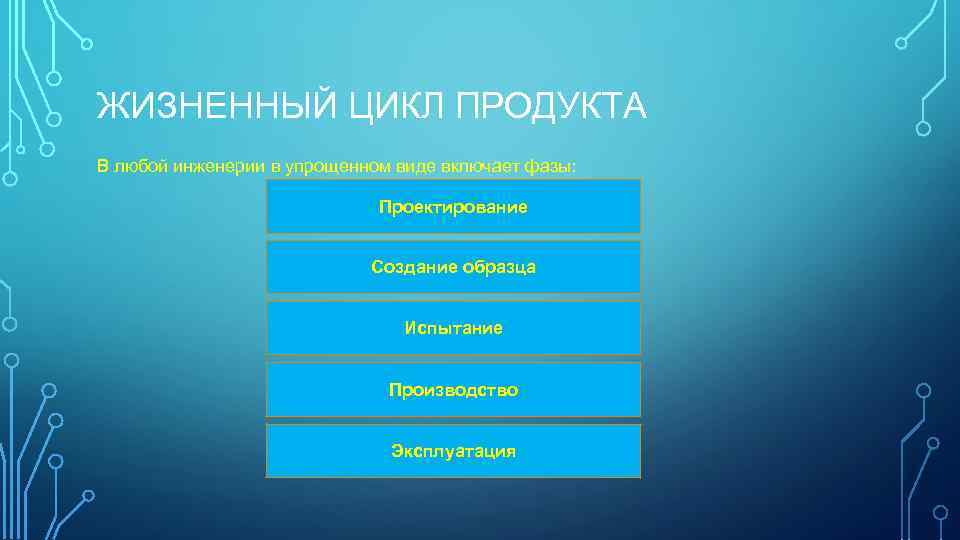 ЖИЗНЕННЫЙ ЦИКЛ ПРОДУКТА

В любой инженерии в упрощенном виде включает фазы:

Проектирование

Создание образца

Испытание

Производство

Эксплуатация